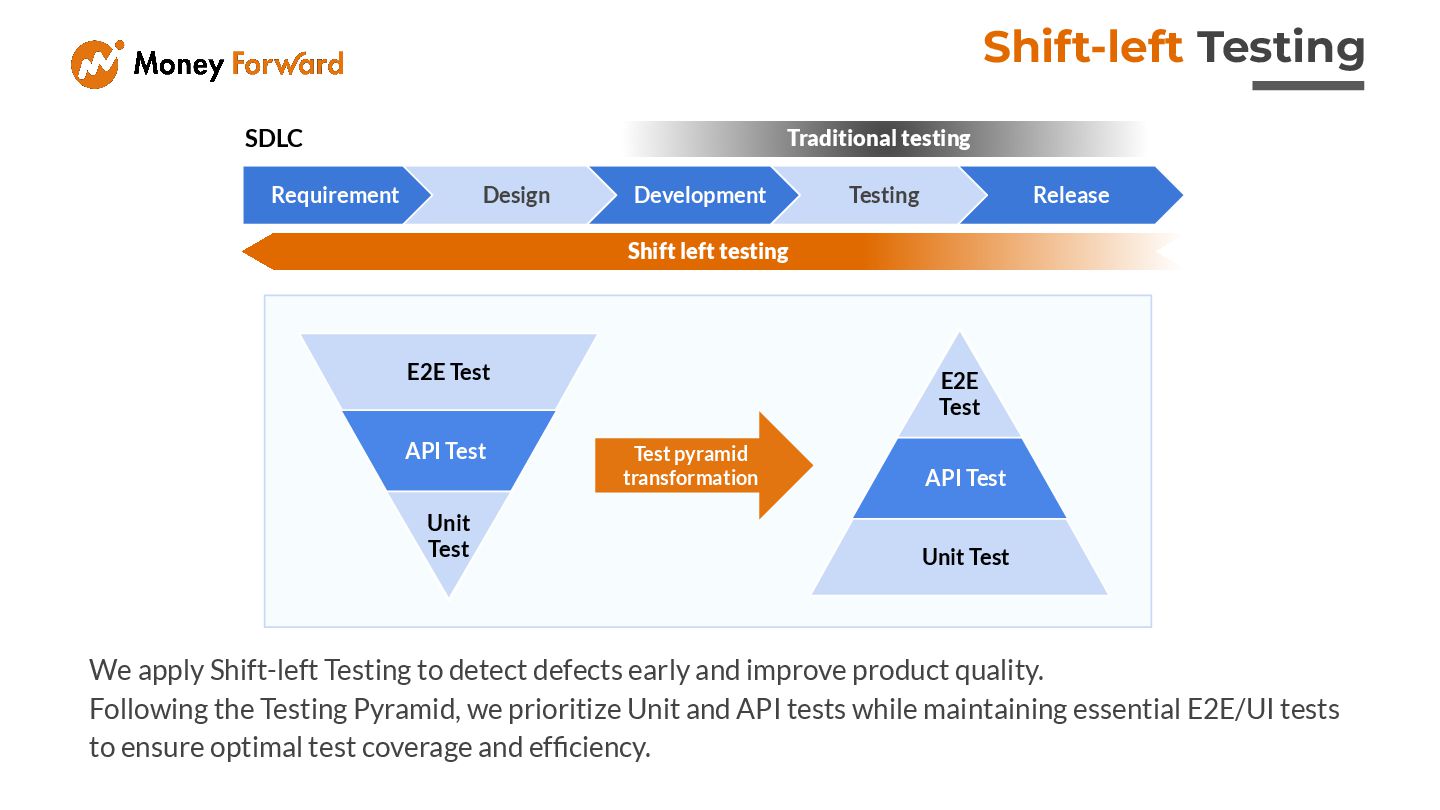 Money Forward

Shift-left Testing

SDLC

Traditional testing

Requirement
Design
Development
Testing
Release

Shift left testing

E2E Test
API Test
Unit Test

Test pyramid transformation

E2E Test
API Test
Unit Test

We apply Shift-left Testing to detect defects early and improve product quality.
Following the Testing Pyramid, we prioritize Unit and API tests while maintaining essential E2E/UI tests to ensure optimal test coverage and efficiency.